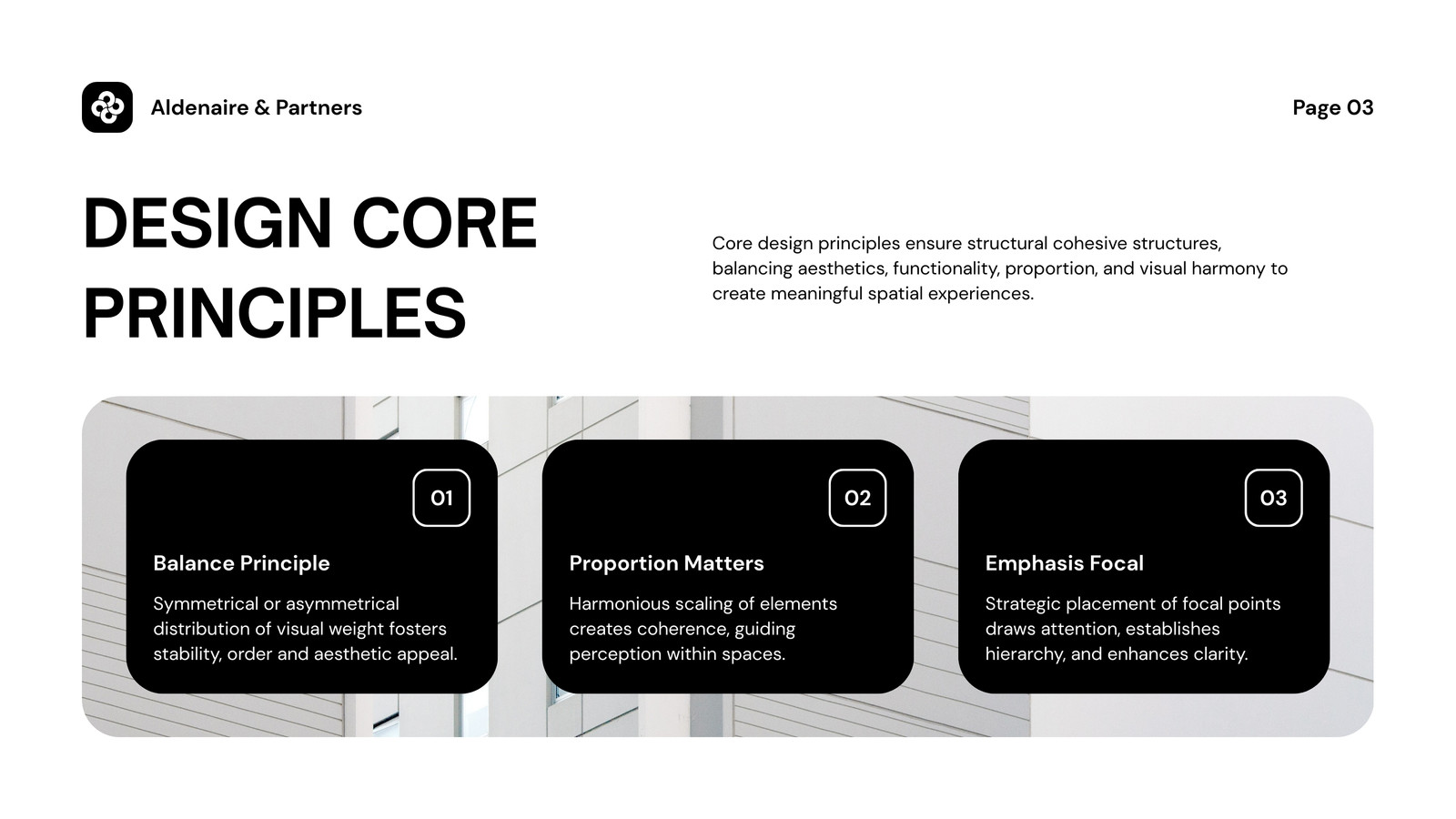 Aldenaire & Partners

Page 03

DESIGN CORE PRINCIPLES

Core design principles ensure structural cohesive structures, balancing aesthetics, functionality, proportion, and visual harmony to create meaningful spatial experiences.

01

Balance Principle

Symmetrical or asymmetrical distribution of visual weight fosters stability, order and aesthetic appeal.

02

Proportion Matters

Harmonious scaling of elements creates coherence, guiding perception within spaces.

03

Emphasis Focal

Strategic placement of focal points draws attention, establishes hierarchy, and enhances clarity.